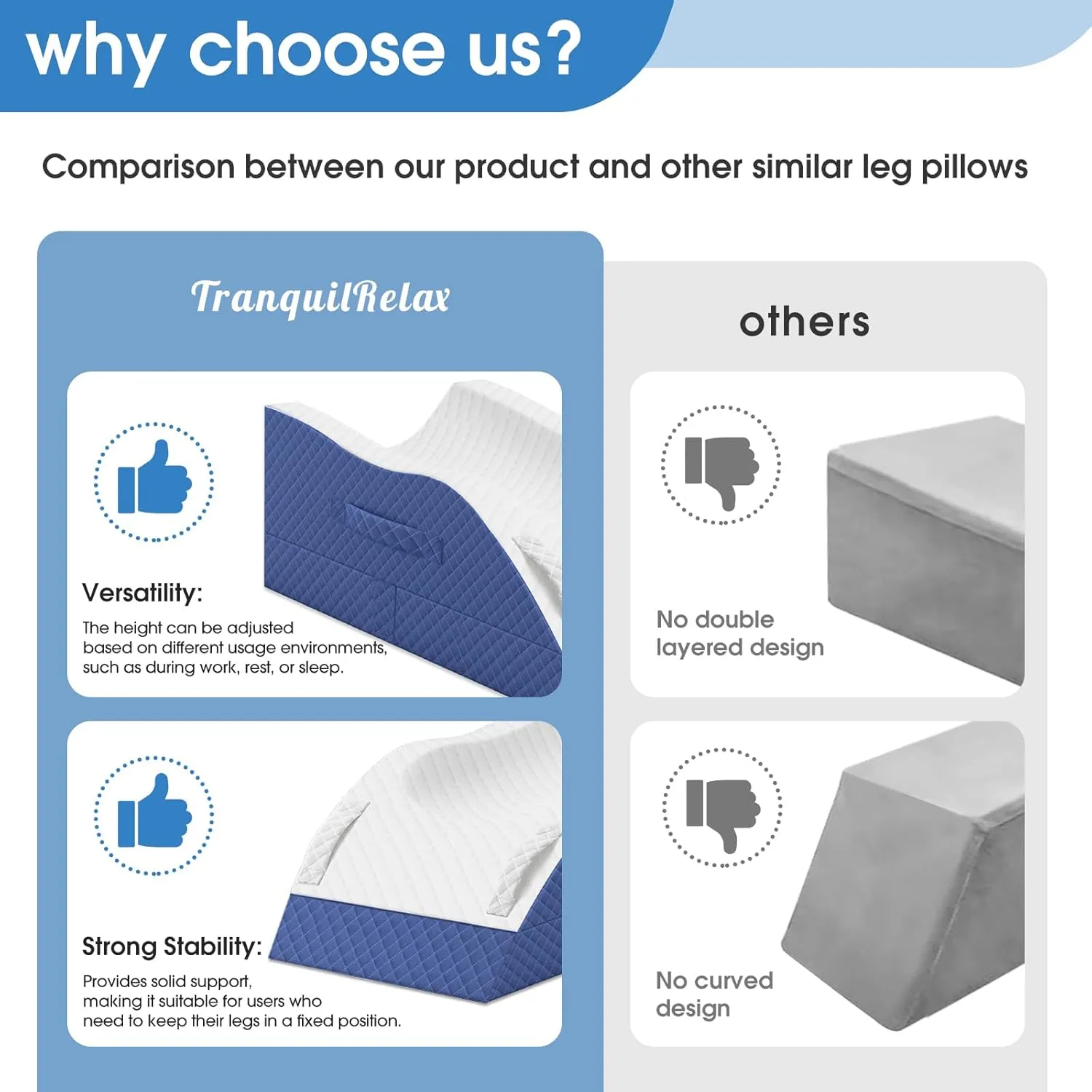 why choose us?

Comparison between our product and other similar leg pillows

TranquilRelax

Versatility:
The height can be adjusted based on different usage environments, such as during work, rest, or sleep.

Strong Stability:
Provides solid support, making it suitable for users who need to keep their legs in a fixed position.

others

No double layered design

No curved design